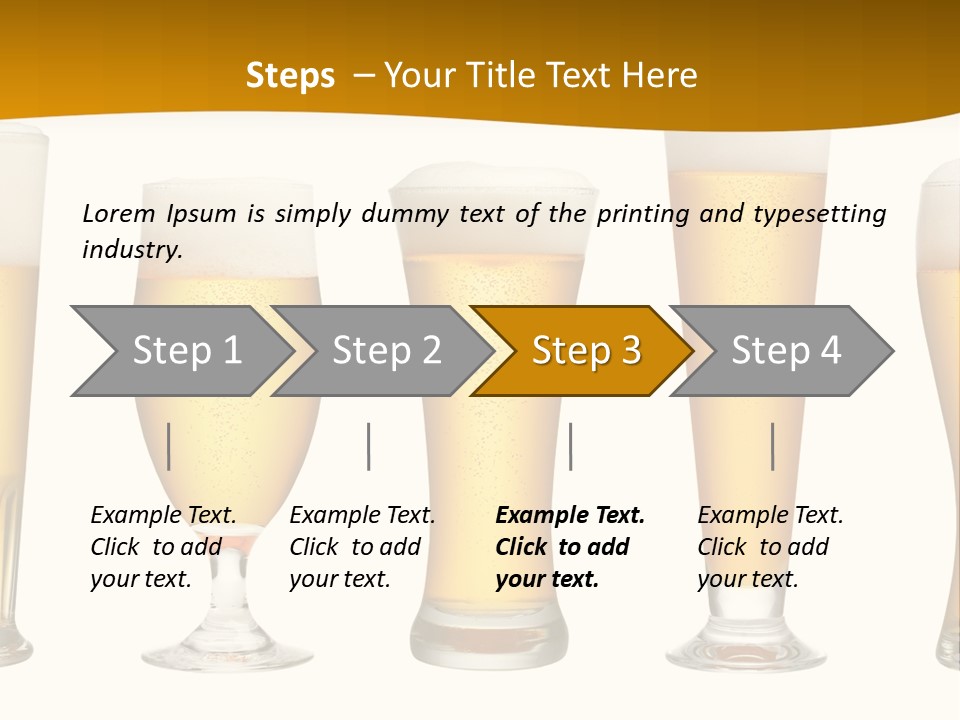 Steps – Your Title Text Here

Lorem Ipsum is simply dummy text of the printing and typesetting industry.

Step 1

Step 2

Step 3

Step 4

Example Text. Click to add your text.

Example Text. Click to add your text.

Example Text. Click to add your text.

Example Text. Click to add your text.